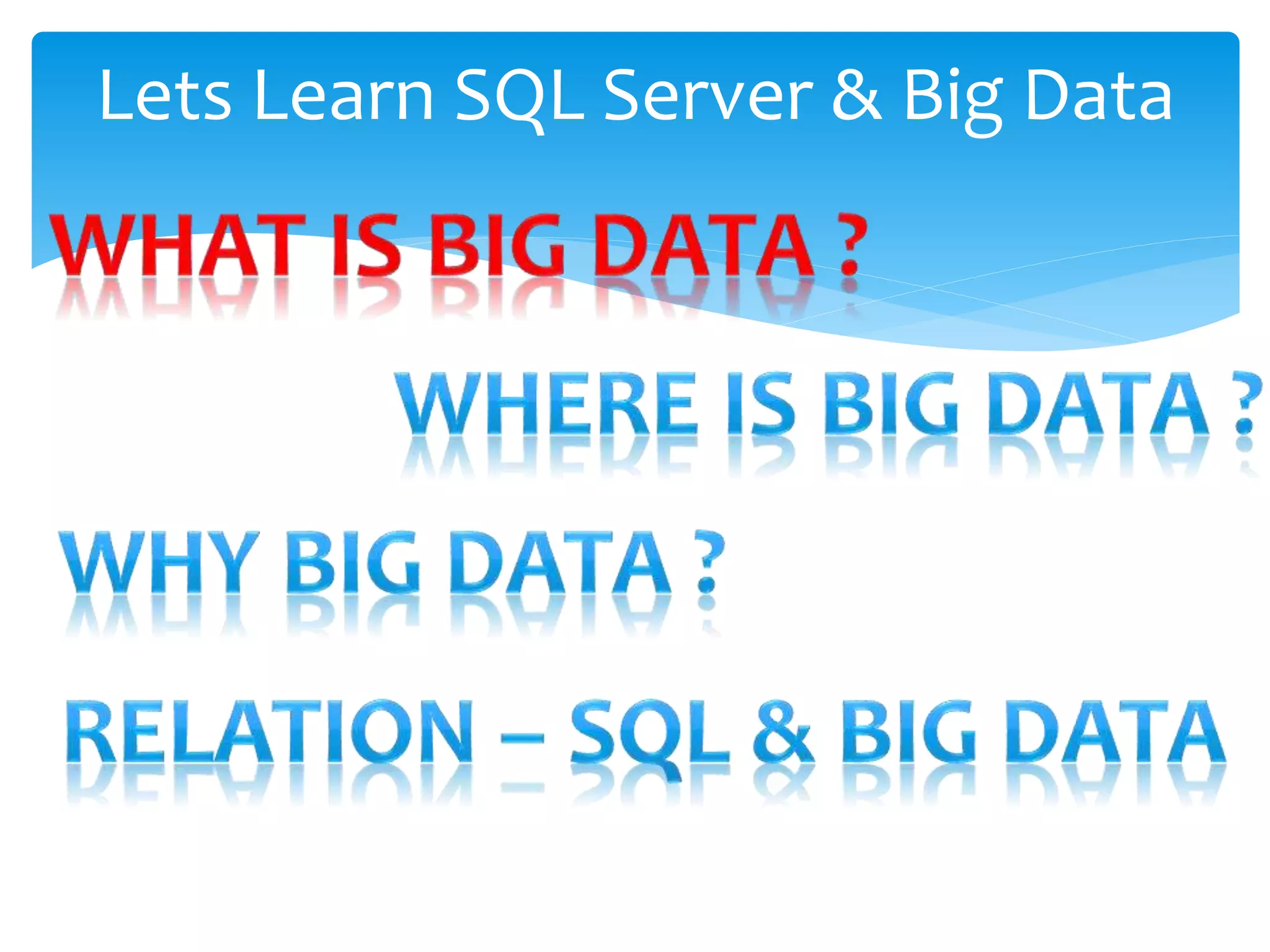 Lets Learn SQL Server & Big Data

WHAT IS BIG DATA ?

WHERE IS BIG DATA ?

WHY BIG DATA ?

RELATION – SQL & BIG DATA